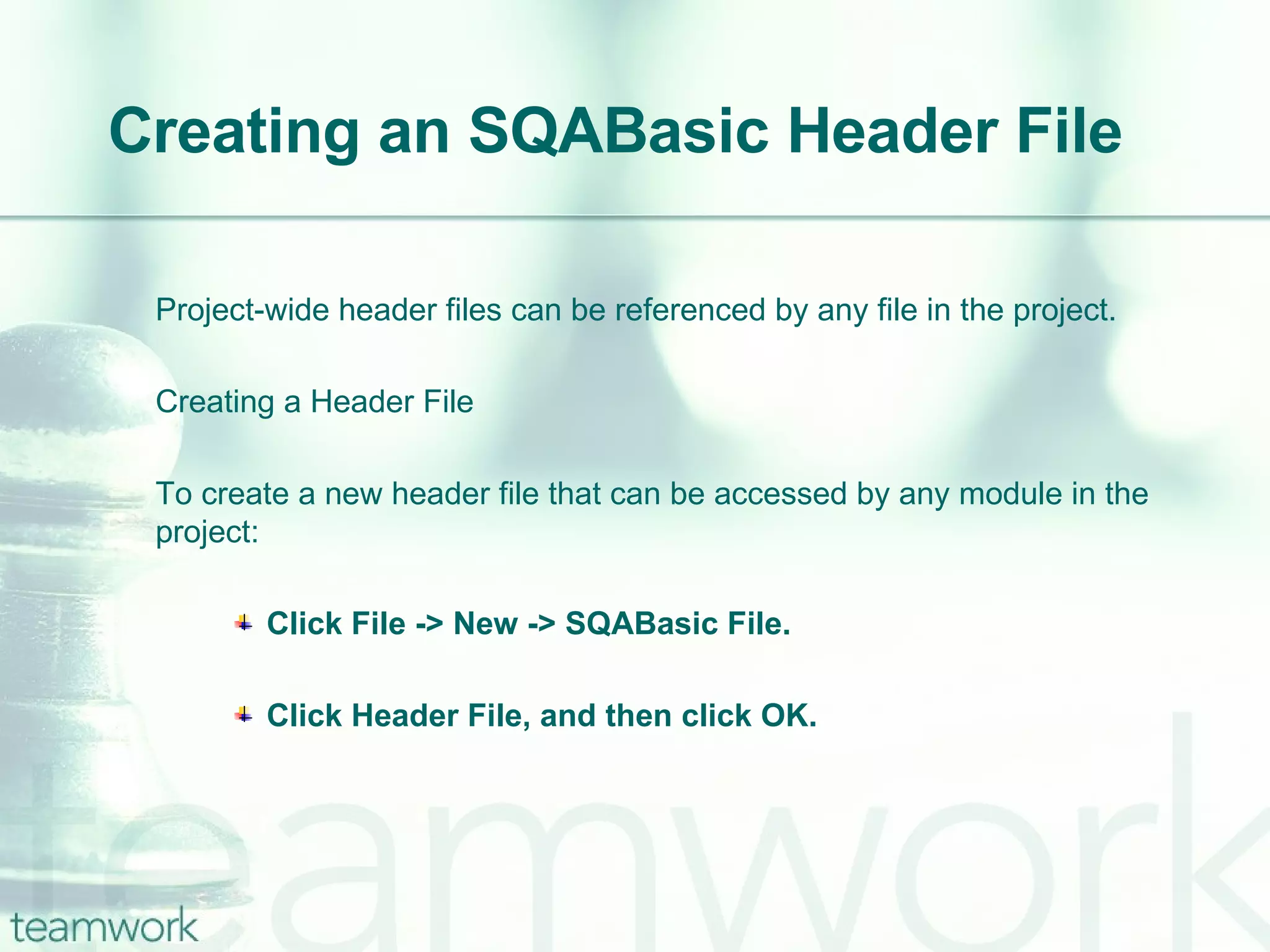 Creating an SQABasic Header File

Project-wide header files can be referenced by any file in the project.

Creating a Header File

To create a new header file that can be accessed by any module in the project:

Click File -> New -> SQABasic File.

Click Header File, and then click OK.

teamwork

teamwork